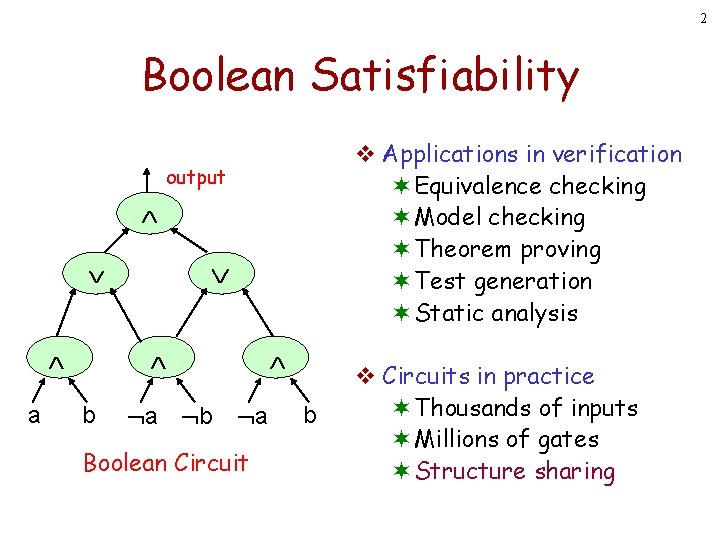 2

Boolean Satisfiability

output

$\wedge$

$\vee$ $\vee$

$\wedge$ $\wedge$ $\wedge$

a b $\neg$a $\neg$b $\neg$a b

Boolean Circuit

❖ Applications in verification
✶ Equivalence checking
✶ Model checking
✶ Theorem proving
✶ Test generation
✶ Static analysis

❖ Circuits in practice
✶ Thousands of inputs
✶ Millions of gates
✶ Structure sharing